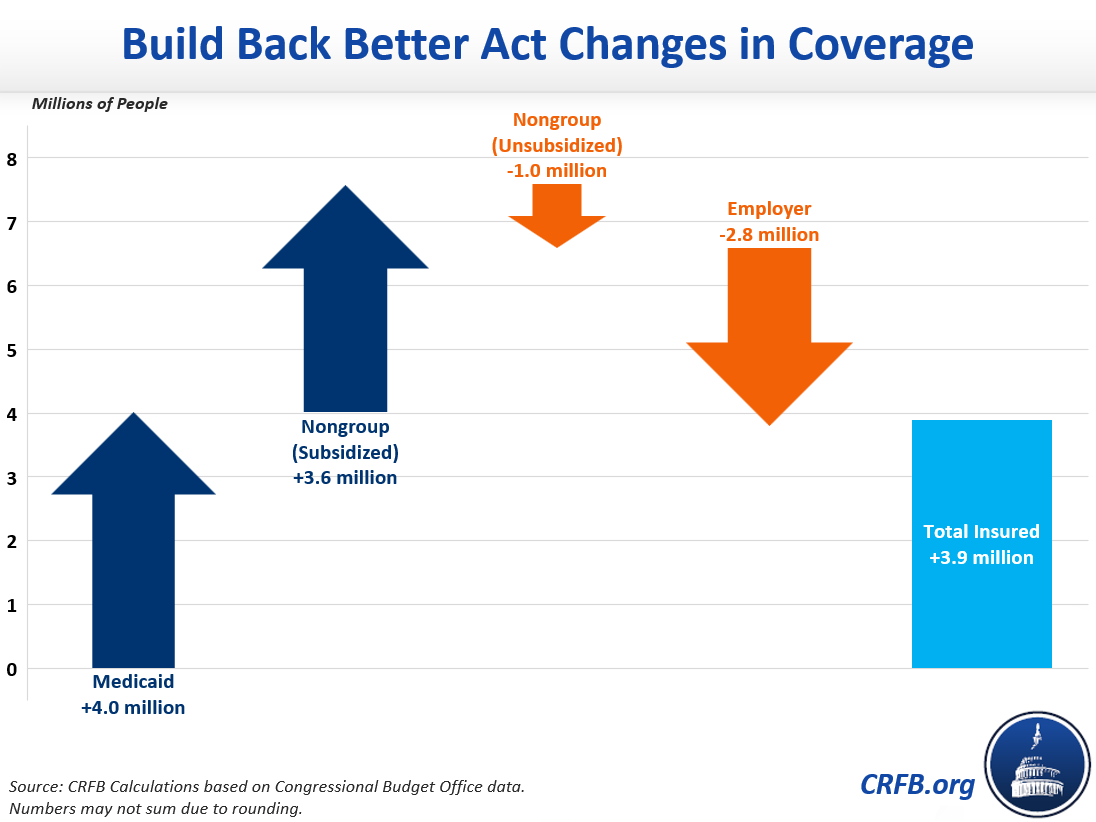 Build Back Better Act Changes in Coverage

Millions of People

8
7
6
5
4
3
2
1
0

Medicaid
+4.0 million

Nongroup
(Subsidized)
+3.6 million

Nongroup
(Unsubsidized)
-1.0 million

Employer
-2.8 million

Total Insured
+3.9 million

Source: CRFB Calculations based on Congressional Budget Office data.
Numbers may not sum due to rounding.

CRFB.org